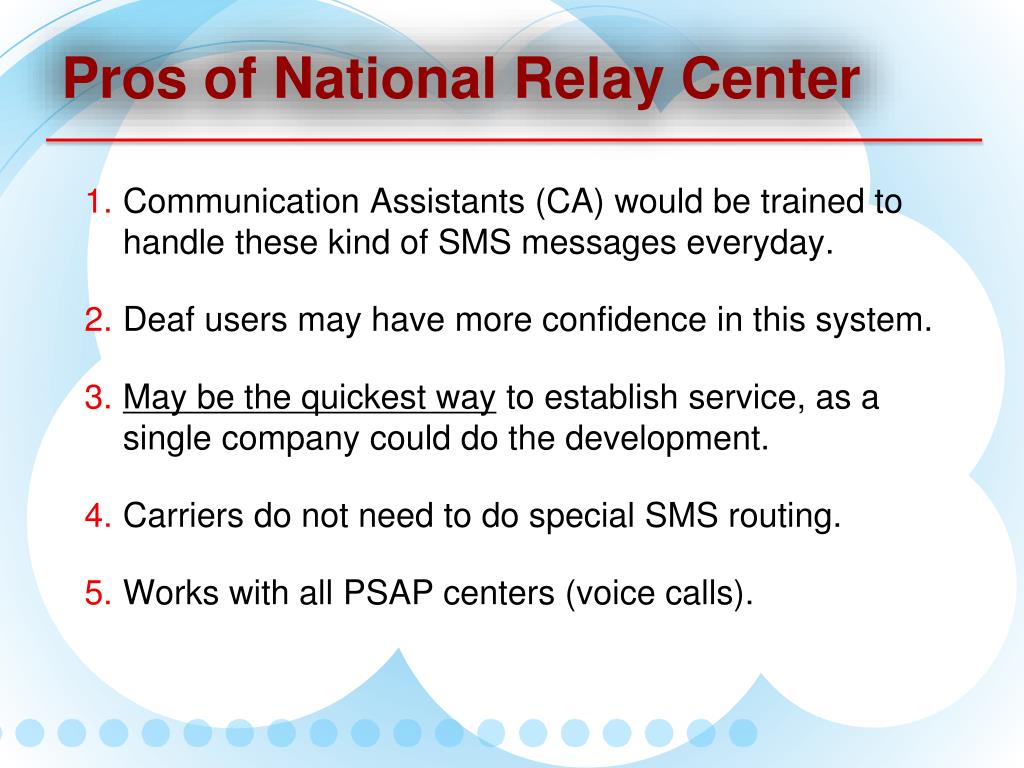 Pros of National Relay Center

1. Communication Assistants (CA) would be trained to handle these kind of SMS messages everyday.

2. Deaf users may have more confidence in this system.

3. May be the quickest way to establish service, as a single company could do the development.

4. Carriers do not need to do special SMS routing.

5. Works with all PSAP centers (voice calls).